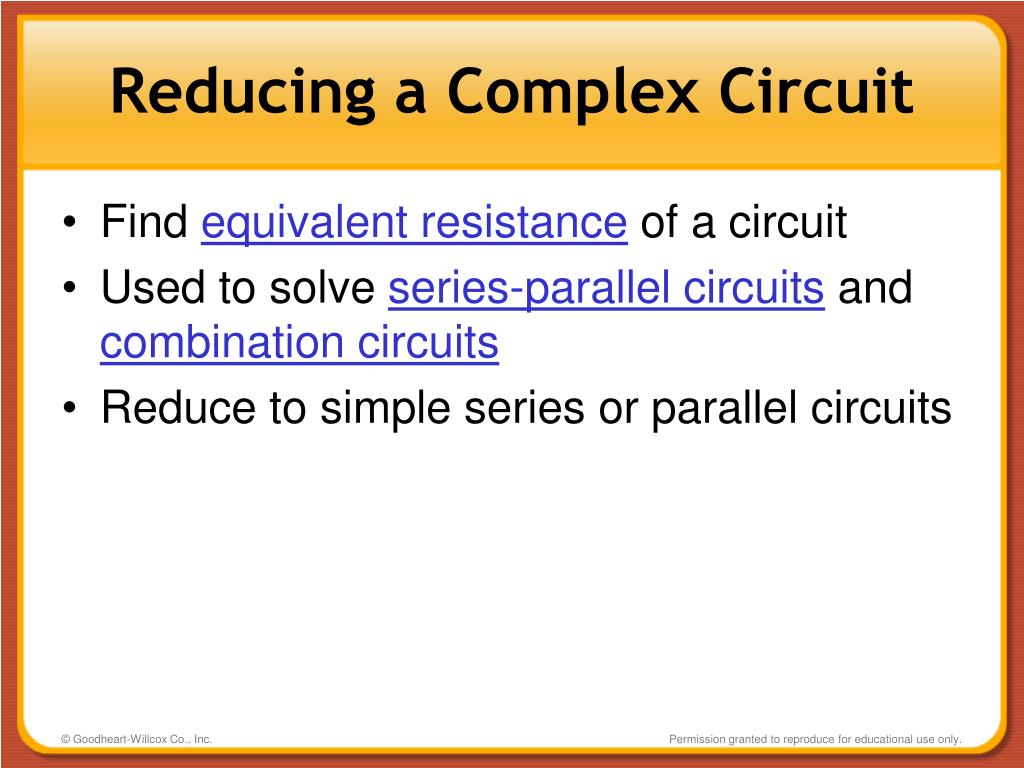 Reducing a Complex Circuit

• Find equivalent resistance of a circuit
• Used to solve series-parallel circuits and combination circuits
• Reduce to simple series or parallel circuits

© Goodheart-Willcox Co., Inc.

Permission granted to reproduce for educational use only.